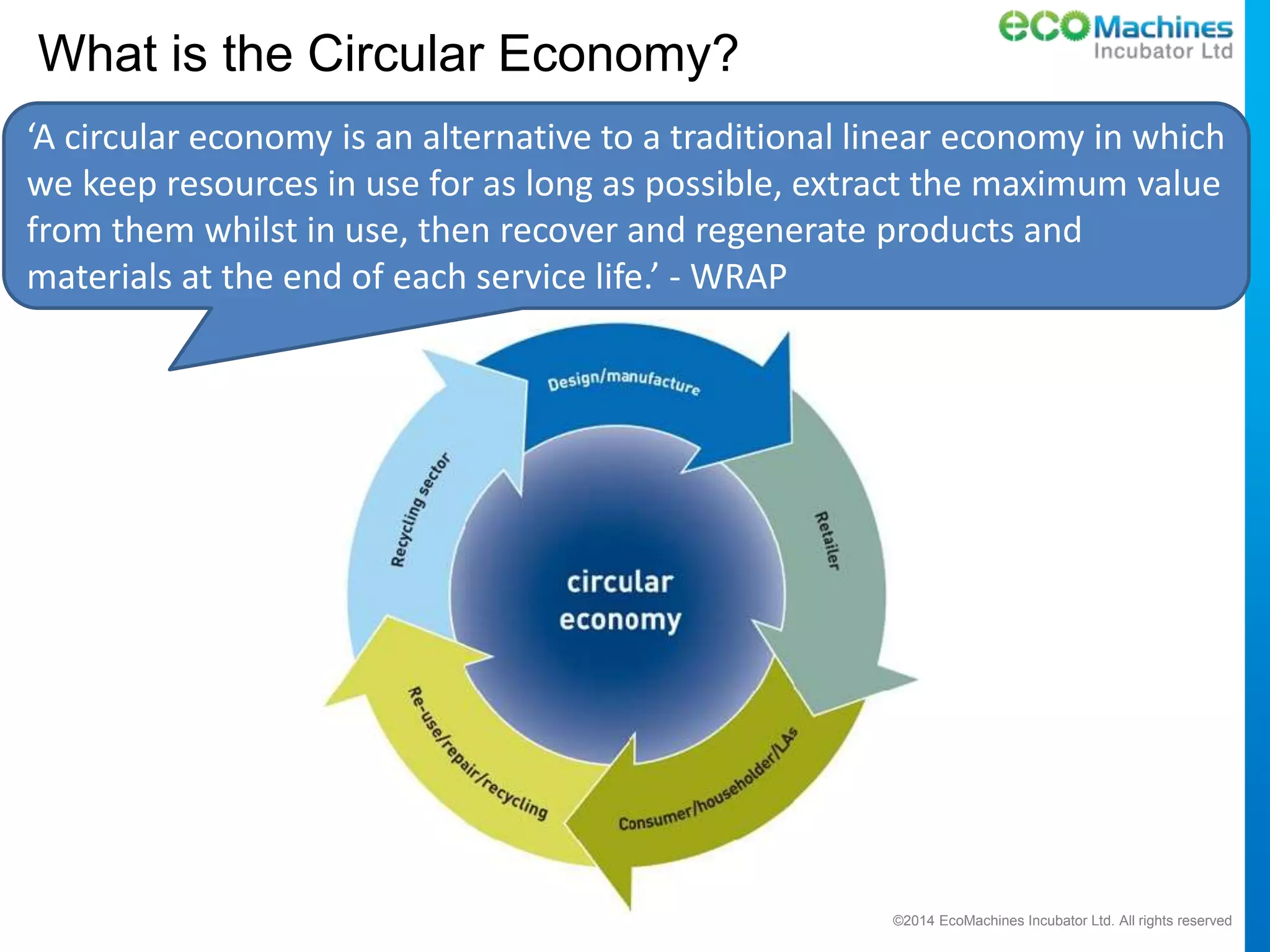 What is the Circular Economy?

ecoMachines Incubator Ltd

‘A circular economy is an alternative to a traditional linear economy in which we keep resources in use for as long as possible, extract the maximum value from them whilst in use, then recover and regenerate products and materials at the end of each service life.’ - WRAP

Design/manufacture

Retailer

Consumer/householder/LAs

Re-use/repair/recycling

Recycling sector

circular economy

©2014 EcoMachines Incubator Ltd. All rights reserved